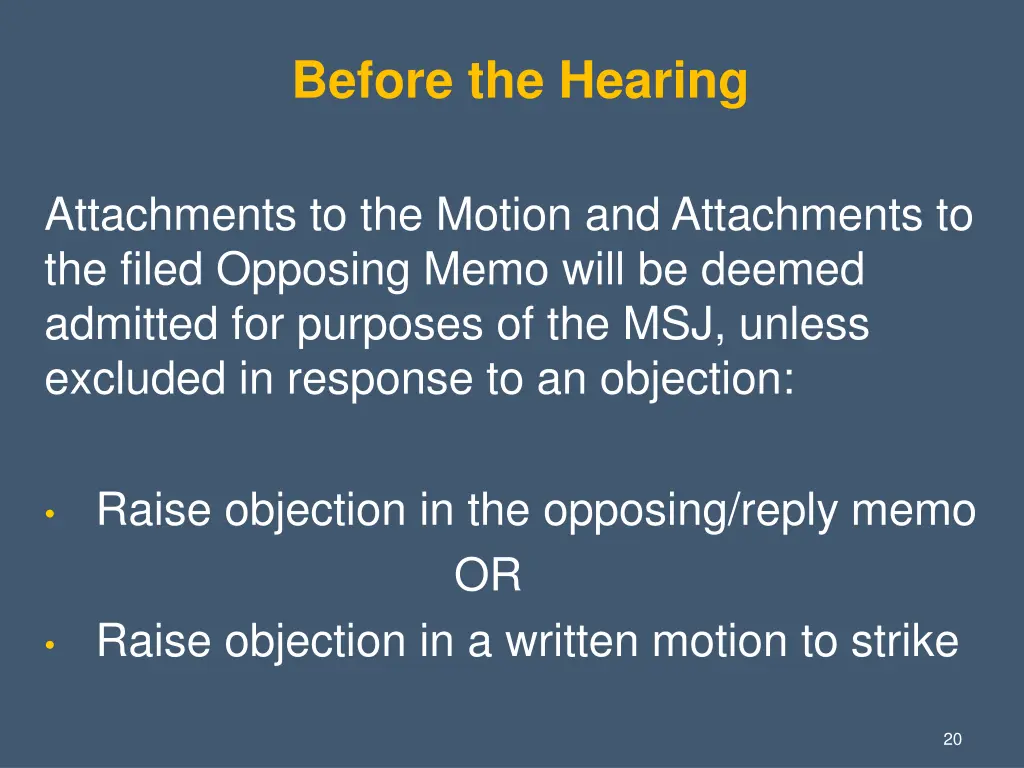 Before the Hearing

Attachments to the Motion and Attachments to the filed Opposing Memo will be deemed admitted for purposes of the MSJ, unless excluded in response to an objection:

• Raise objection in the opposing/reply memo

OR

• Raise objection in a written motion to strike

20